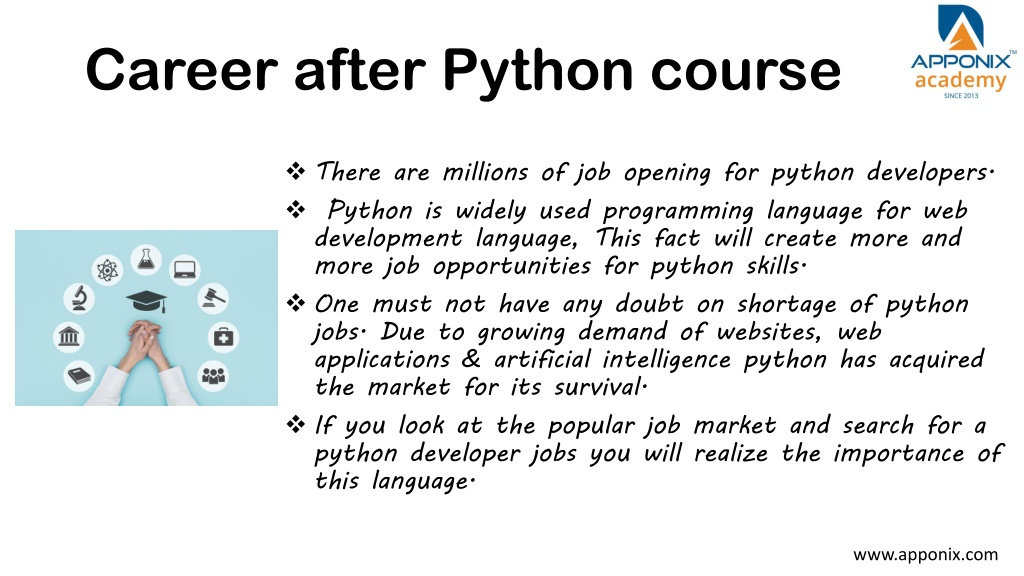 Career after Python course

APPONIX™ academy SINCE 2013

❖ There are millions of job opening for python developers.

❖ Python is widely used programming language for web development language, This fact will create more and more job opportunities for python skills.

❖ One must not have any doubt on shortage of python jobs. Due to growing demand of websites, web applications & artificial intelligence python has acquired the market for its survival.

❖ If you look at the popular job market and search for a python developer jobs you will realize the importance of this language.

www.apponix.com